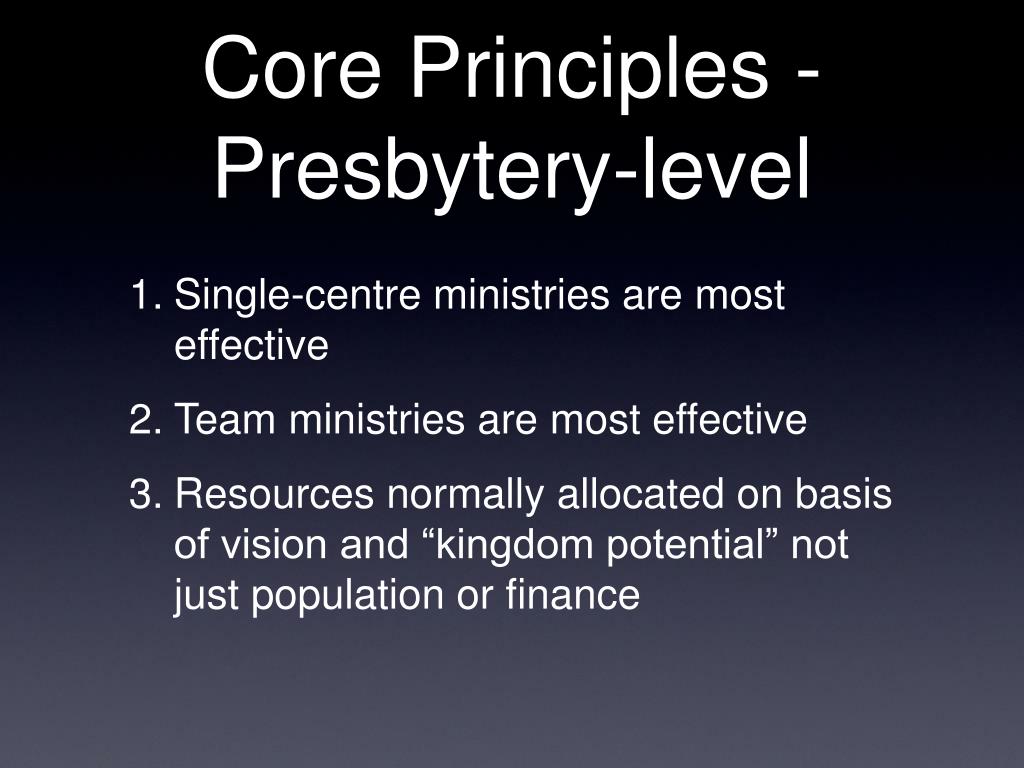 Core Principles - Presbytery-level

1. Single-centre ministries are most effective

2. Team ministries are most effective

3. Resources normally allocated on basis of vision and “kingdom potential” not just population or finance